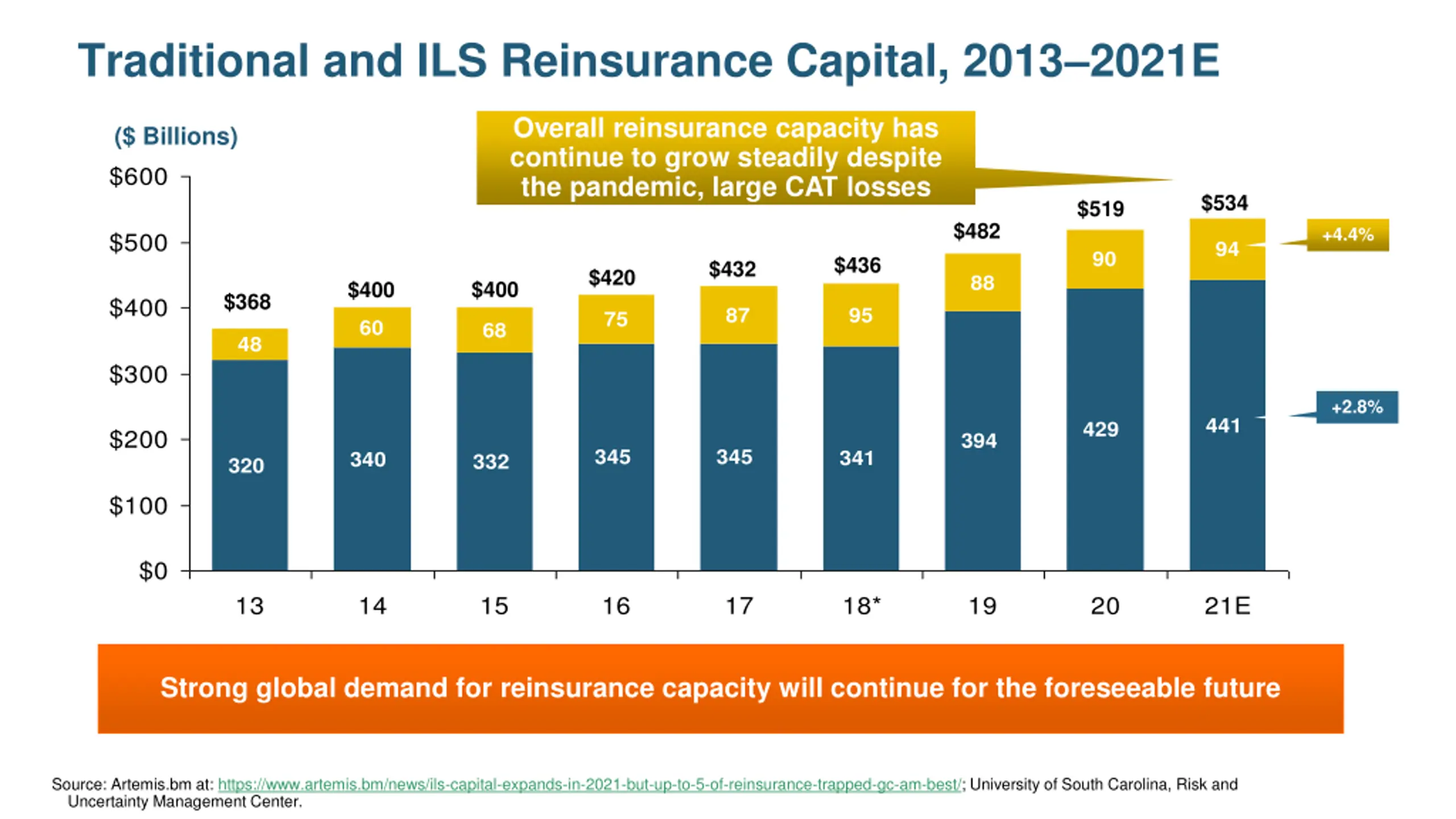 Traditional and ILS Reinsurance Capital, 2013–2021E

($ Billions)

Overall reinsurance capacity has continue to grow steadily despite the pandemic, large CAT losses

$600
$500
$400
$300
$200
$100
$0

$368
48
320

$400
60
340

$400
68
332

$420
75
345

$432
87
345

$436
95
341

$482
88
394

$519
90
429

$534
94
441

+4.4%

+2.8%

13
14
15
16
17
18*
19
20
21E

Strong global demand for reinsurance capacity will continue for the foreseeable future

Source: Artemis.bm at: https://www.artemis.bm/news/ils-capital-expands-in-2021-but-up-to-5-of-reinsurance-trapped-gc-am-best/; University of South Carolina, Risk and Uncertainty Management Center.